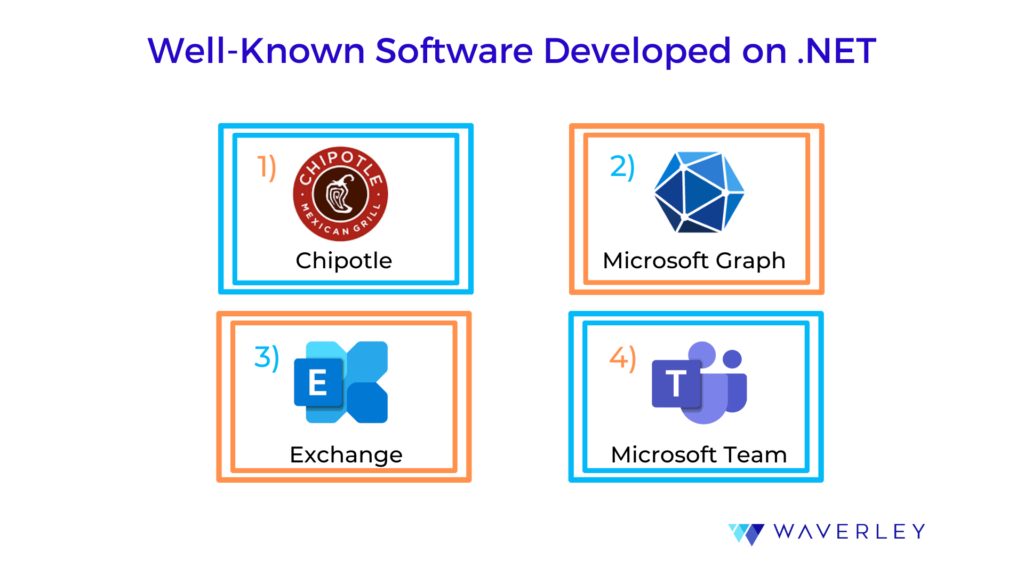 Well-Known Software Developed on .NET

1) CHIPOTLE MEXICAN GRILL
Chipotle

2)
Microsoft Graph

3) E
Exchange

4) T
Microsoft Team

WAVERLEY